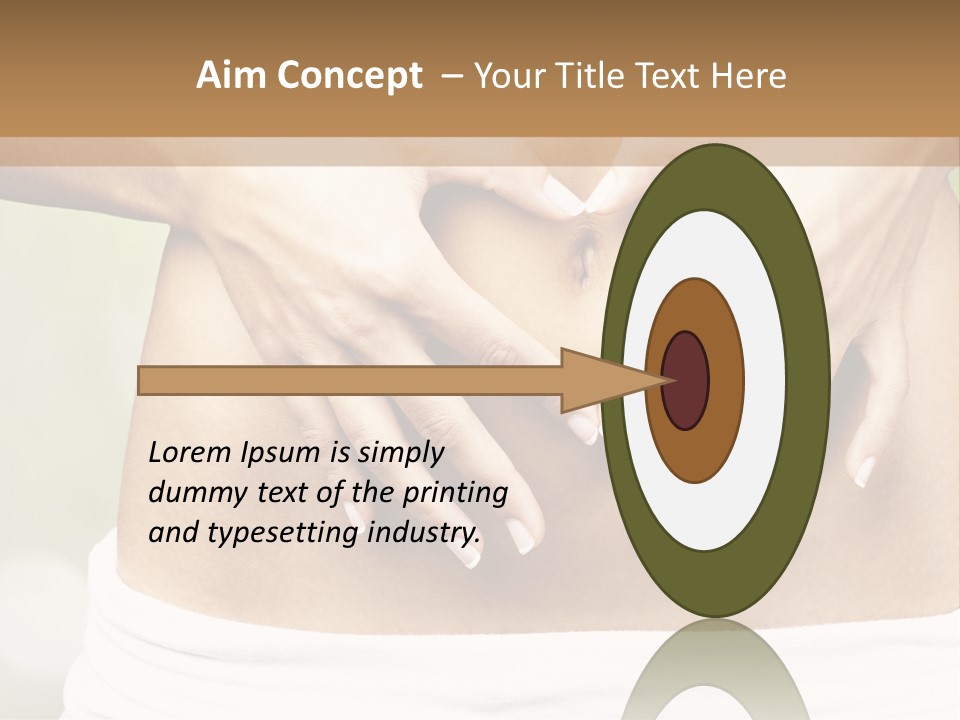 Aim Concept – Your Title Text Here

Lorem Ipsum is simply dummy text of the printing and typesetting industry.